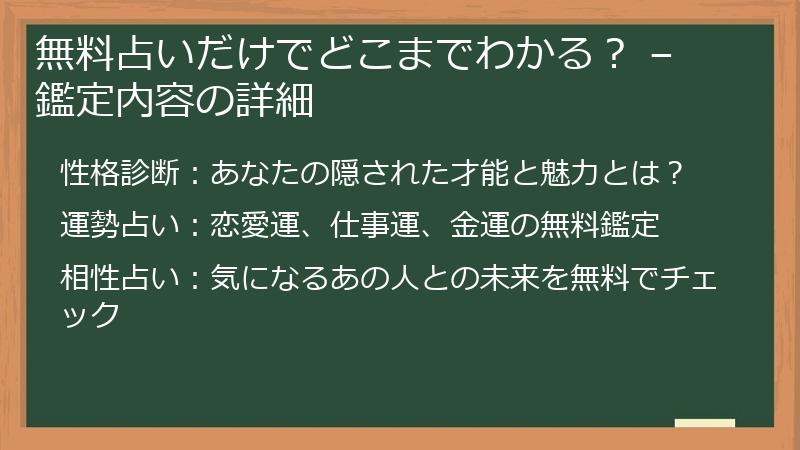 無料占いだけでどこまでわかる？ – 鑑定内容の詳細

性格診断：あなたの隠された才能と魅力とは？

運勢占い：恋愛運、仕事運、金運の無料鑑定

相性占い：気になるあの人との未来を無料でチェック